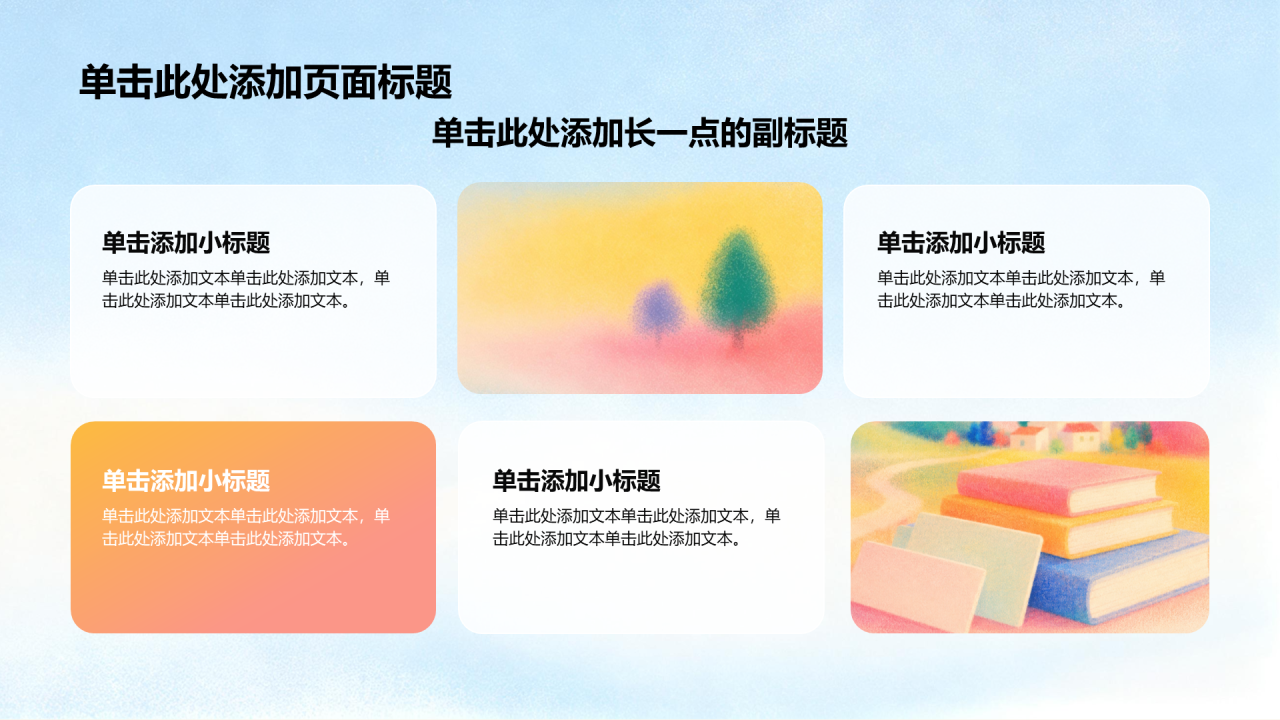 单击此处添加页面标题

单击此处添加长一点的副标题

单击添加小标题

单击此处添加文本单击此处添加文本，单击此处添加文本单击此处添加文本。

单击添加小标题

单击此处添加文本单击此处添加文本，单击此处添加文本单击此处添加文本。

单击添加小标题

单击此处添加文本单击此处添加文本，单击此处添加文本单击此处添加文本。

单击添加小标题

单击此处添加文本单击此处添加文本，单击此处添加文本单击此处添加文本。